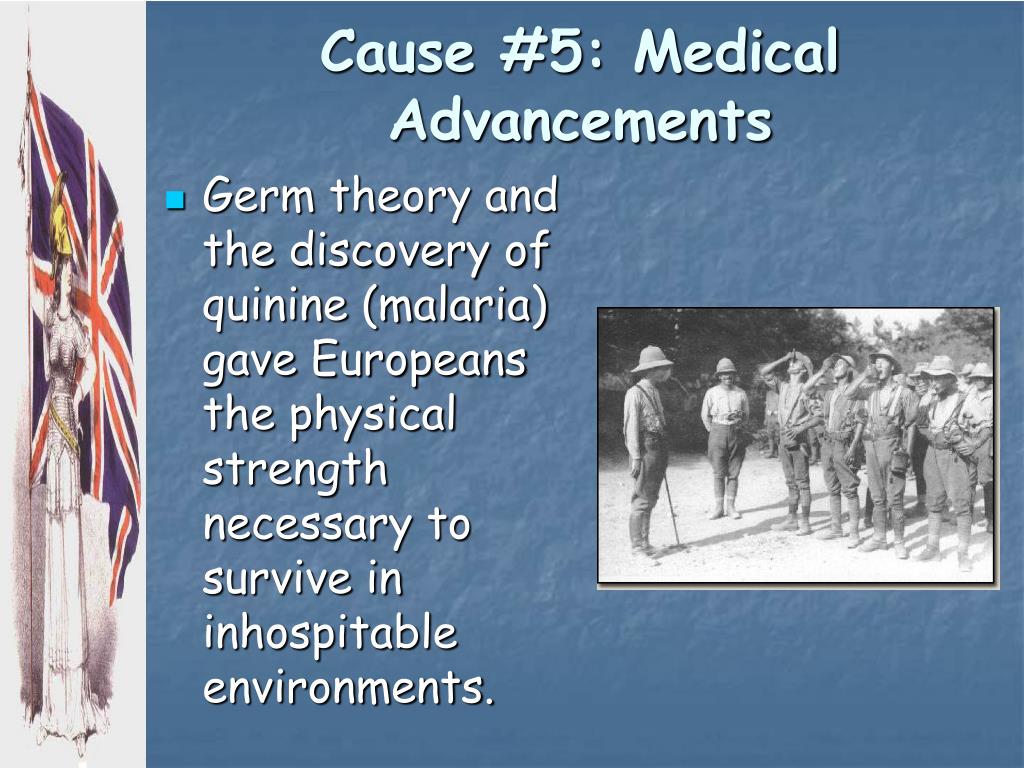 Cause #5: Medical Advancements

Germ theory and the discovery of quinine (malaria) gave Europeans the physical strength necessary to survive in inhospitable environments.